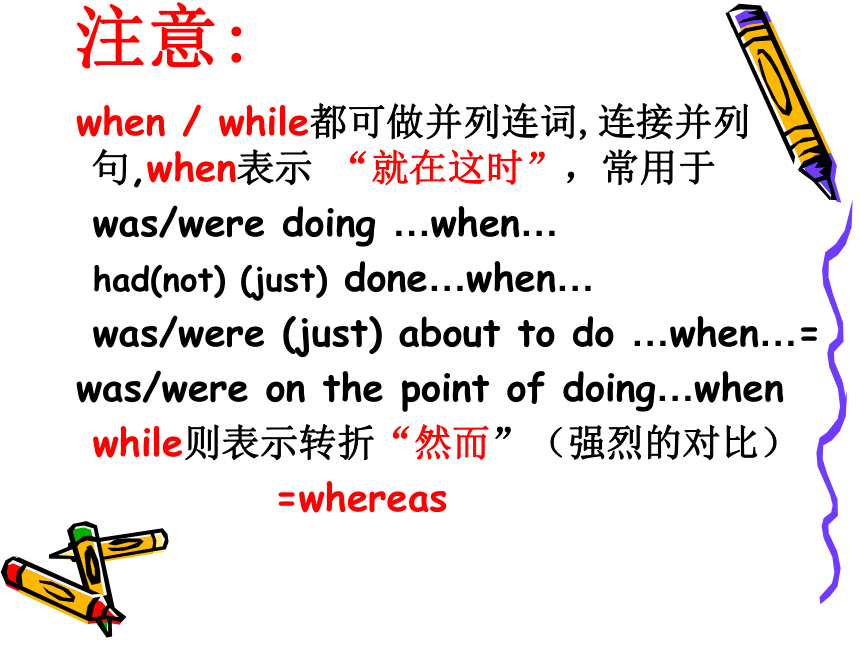 注意:

when / while都可做并列连词, 连接并列句,when表示 “就在这时”，常用于

was/were doing ...when...

had(not) (just) done...when...

was/were (just) about to do ...when...=

was/were on the point of doing...when

while则表示转折“然而”（强烈的对比）

=whereas